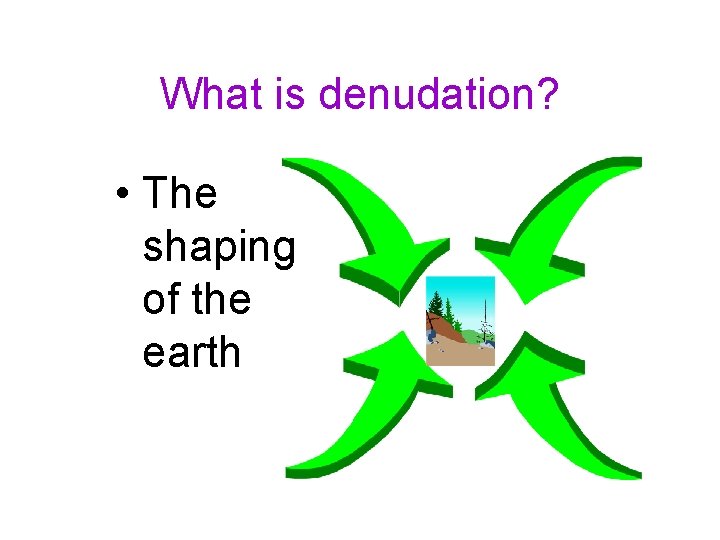 What is denudation?

• The shaping of the earth